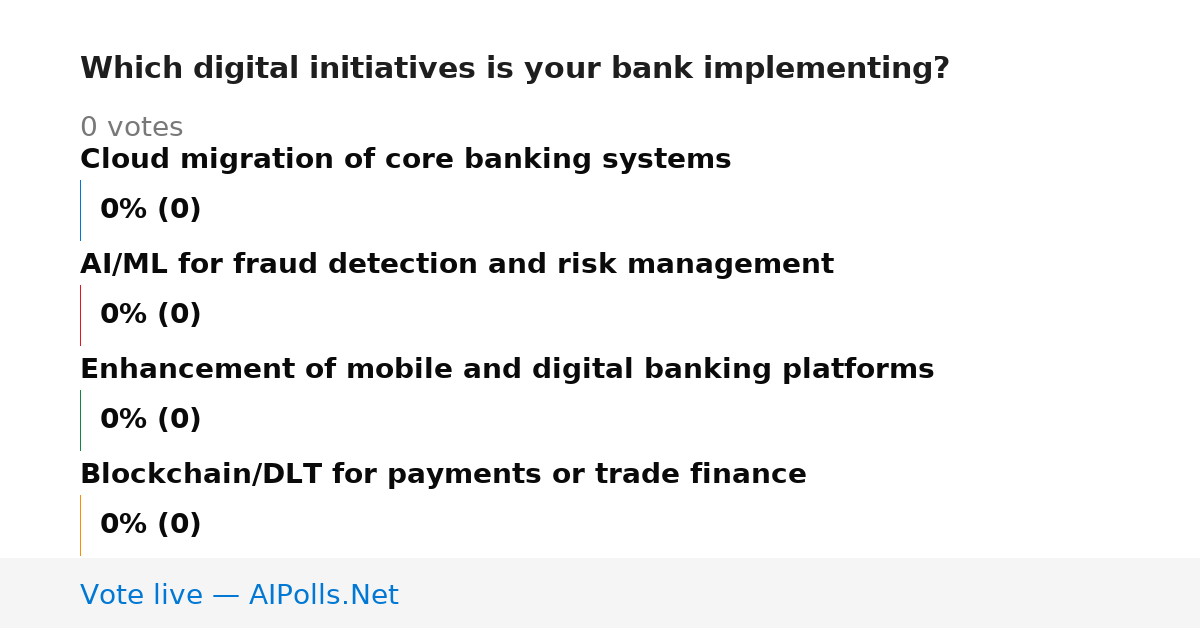 Which digital initiatives is your bank implementing?

0 votes

Cloud migration of core banking systems

0% (0)

AI/ML for fraud detection and risk management

0% (0)

Enhancement of mobile and digital banking platforms

0% (0)

Blockchain/DLT for payments or trade finance

0% (0)

Vote live — AIPolls.Net